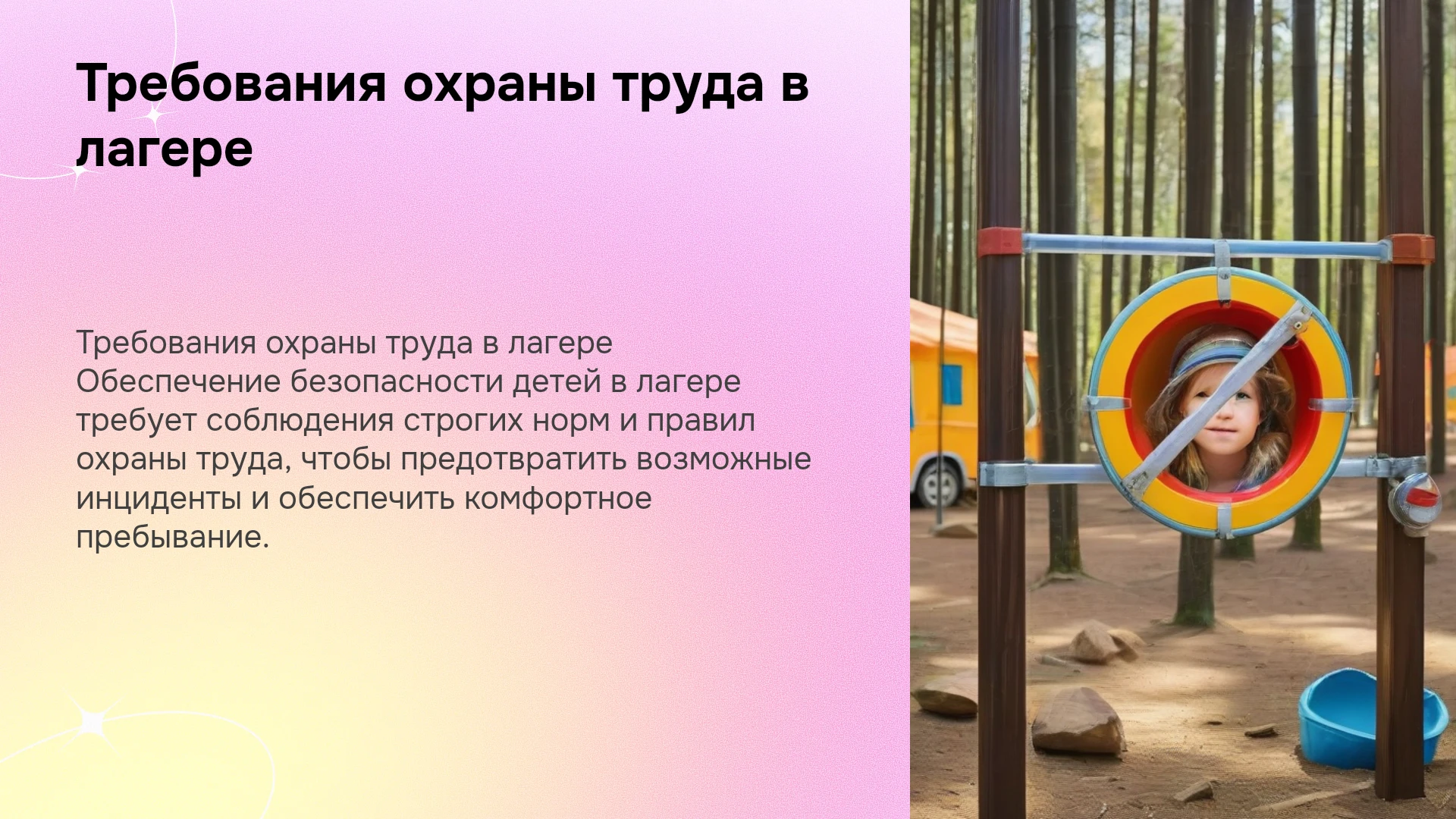 Требования охраны труда в лагере

Требования охраны труда в лагере Обеспечение безопасности детей в лагере требует соблюдения строгих норм и правил охраны труда, чтобы предотвратить возможные инциденты и обеспечить комфортное пребывание.